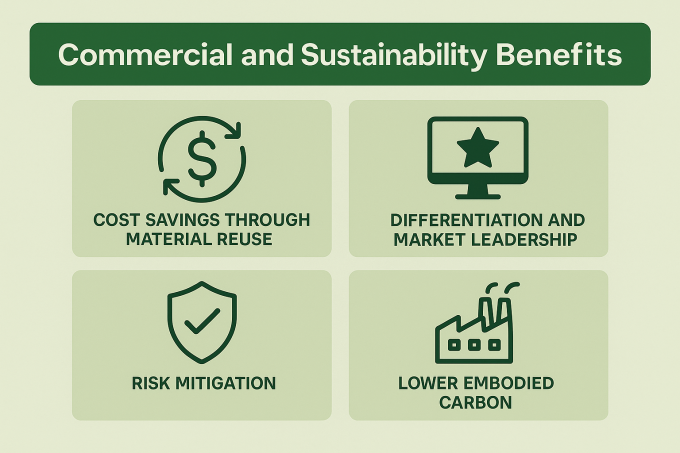 Commercial and Sustainability Benefits

COST SAVINGS THROUGH MATERIAL REUSE

DIFFERENTIATION AND MARKET LEADERSHIP

RISK MITIGATION

LOWER EMBODIED CARBON